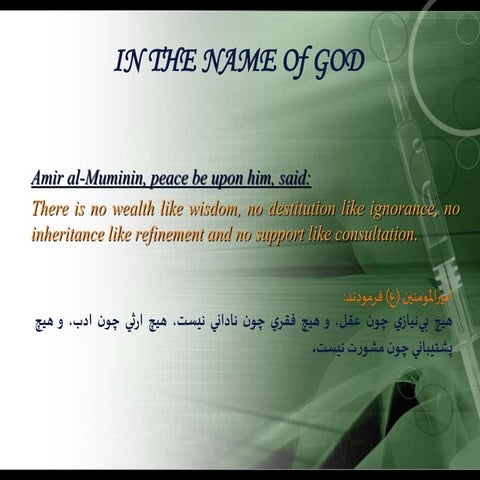 IN THE NAME Of GOD

Amir al-Muminin, peace be upon him, said:

There is no wealth like wisdom, no destitution like ignorance, no inheritance like refinement and no support like consultation.

اميرالمومنين (ع) فرمودند:

هيچ بي‌نيازي چون عقل، و هيچ فقري چون ناداني نيست، هيچ ارثي چون ادب، و هيچ پشتيباني چون مشورت نيست.